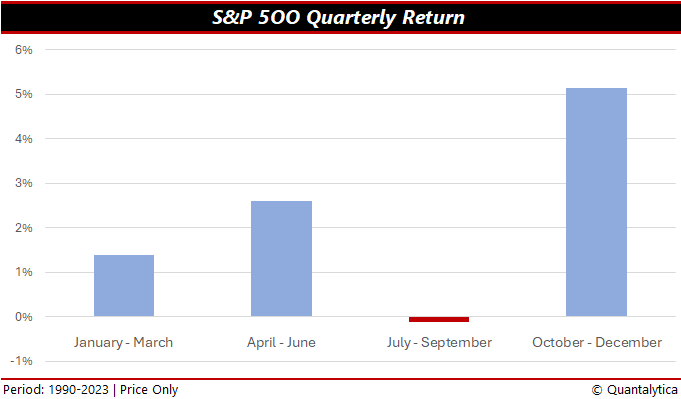 S&P 500 Quarterly Return

6%
5%
4%
3%
2%
1%
0%
-1%

January - March
April - June
July - September
October - December

Period: 1990-2023 | Price Only
© Quantalytica